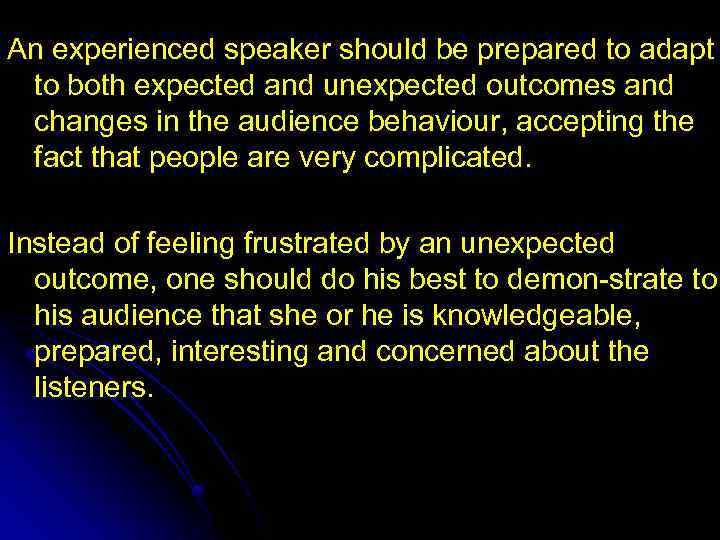 An experienced speaker should be prepared to adapt to both expected and unexpected outcomes and changes in the audience behaviour, accepting the fact that people are very complicated.

Instead of feeling frustrated by an unexpected outcome, one should do his best to demon-strate to his audience that she or he is knowledgeable, prepared, interesting and concerned about the listeners.